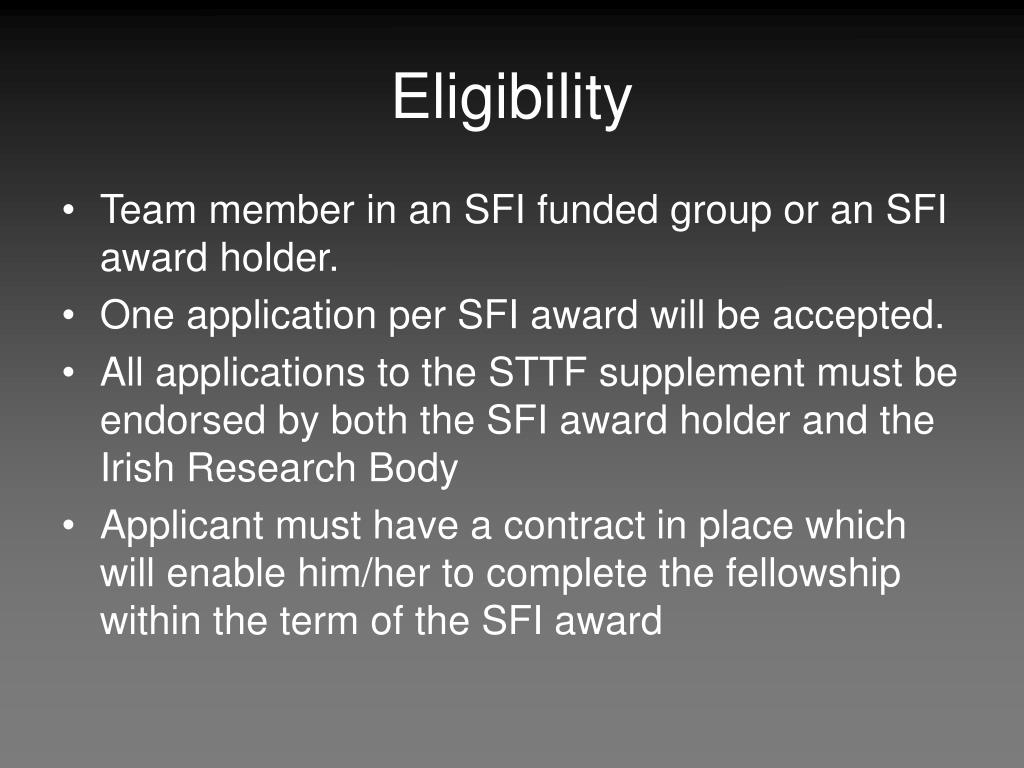 Eligibility

• Team member in an SFI funded group or an SFI award holder.
• One application per SFI award will be accepted.
• All applications to the STTF supplement must be endorsed by both the SFI award holder and the Irish Research Body
• Applicant must have a contract in place which will enable him/her to complete the fellowship within the term of the SFI award